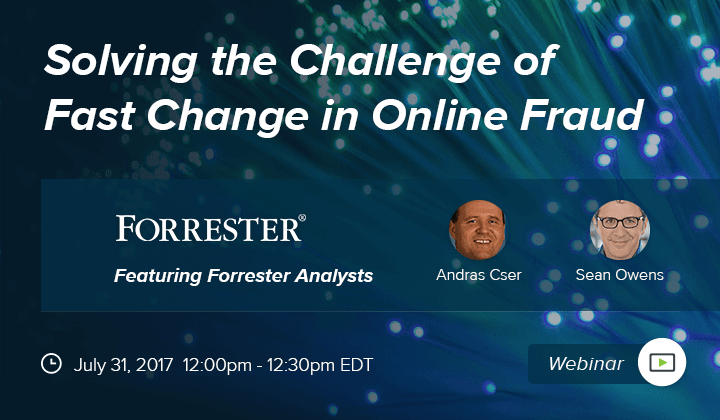 Solving the Challenge of Fast Change in Online Fraud

FORRESTER®

Featuring Forrester Analysts

Andras Cser

Sean Owens

July 31, 2017 12:00pm - 12:30pm EDT

Webinar